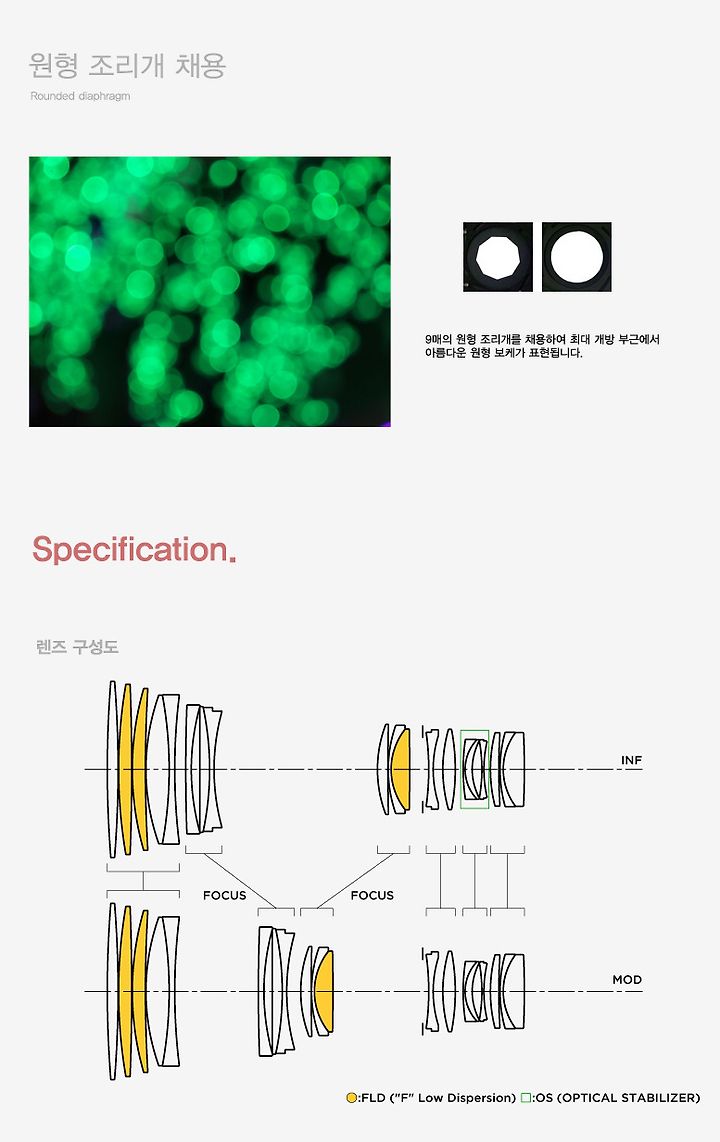 원형 조리개 채용

Rounded diaphragm

9매의 원형 조리개를 채용하여 최대 개방 부근에서 아름다운 원형 보케가 표현됩니다.

Specification.

렌즈 구성도

INF

FOCUS

FOCUS

MOD

:FLD ("F" Low Dispersion) :OS (OPTICAL STABILIZER)